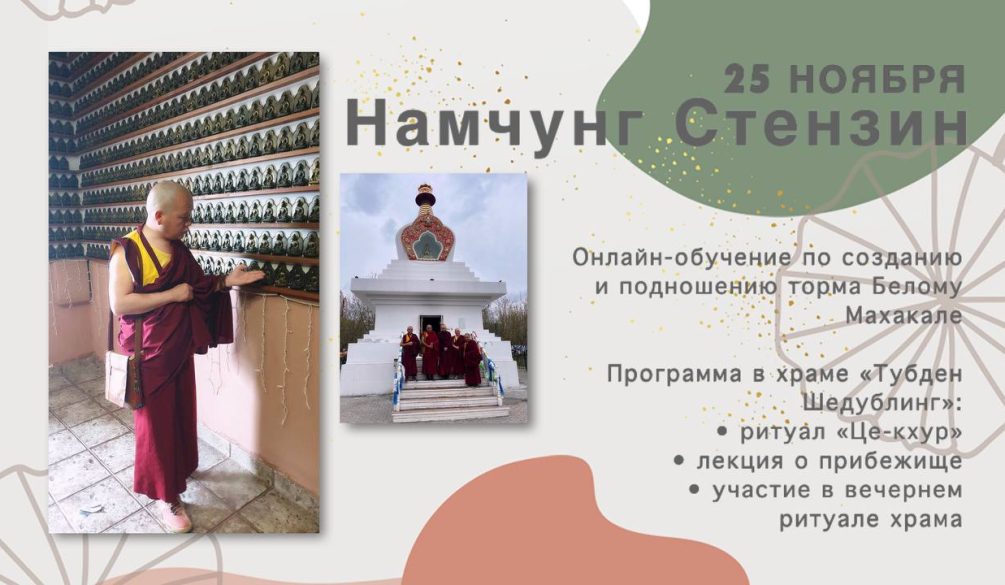 25 НОЯБРЯ
Намчунг Стензин

Онлайн-обучение по созданию и подношению торма Белому Махакале

Программа в храме «Тубден Шедублинг»:
• ритуал «Це-кхур»
• лекция о прибежище
• участие в вечернем ритуале храма